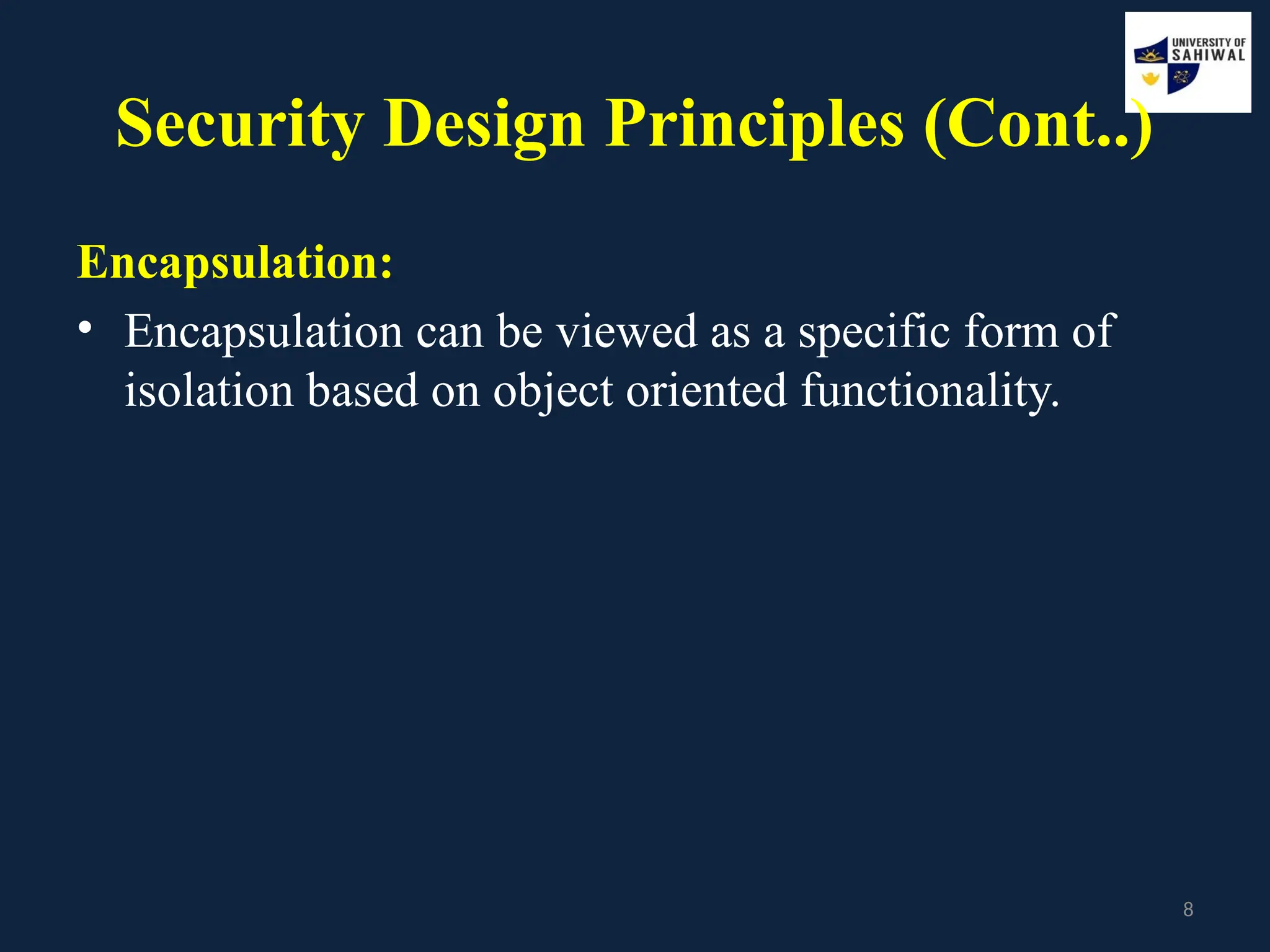 UNIVERSITY OF SAHIWAL

Security Design Principles (Cont..)

Encapsulation:

• Encapsulation can be viewed as a specific form of isolation based on object oriented functionality.

8